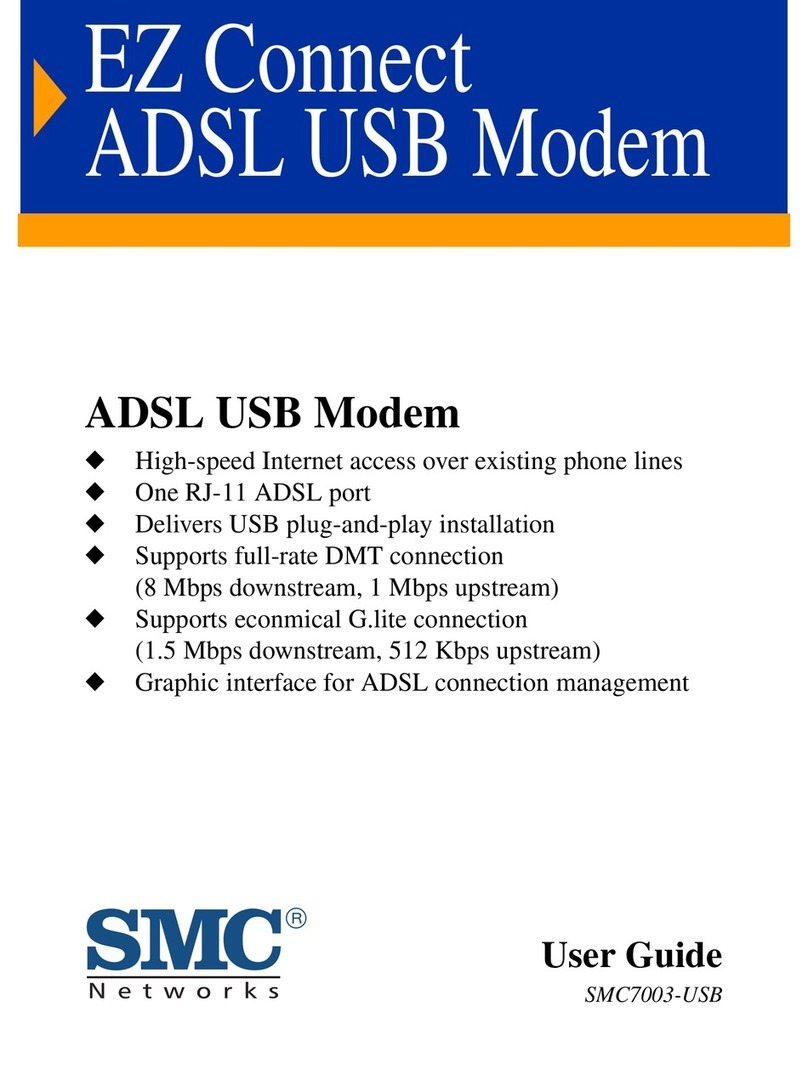 EZ Connect
ADSL USB Modem

ADSL USB Modem

◆ High-speed Internet access over existing phone lines
◆ One RJ-11 ADSL port
◆ Delivers USB plug-and-play installation
◆ Supports full-rate DMT connection (8 Mbps downstream, 1 Mbps upstream)
◆ Supports econmical G.lite connection (1.5 Mbps downstream, 512 Kbps upstream)
◆ Graphic interface for ADSL connection management

SMC®
Networks

User Guide
SMC7003-USB